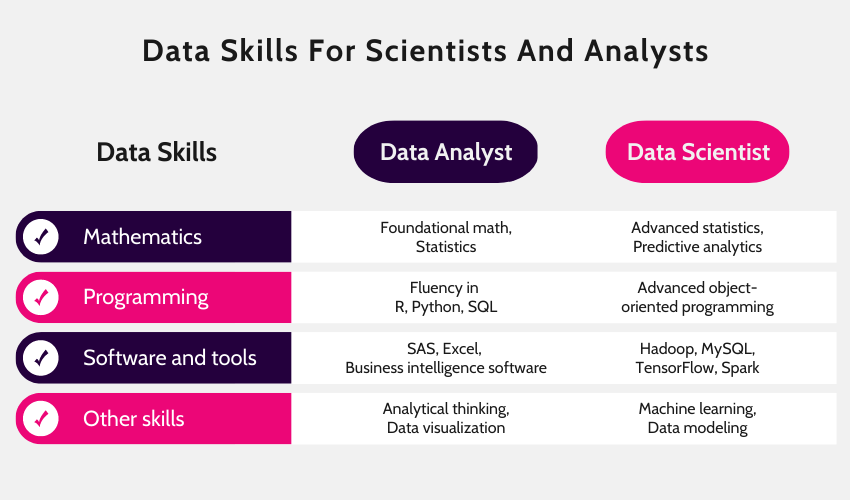 Data Skills For Scientists And Analysts

| Data Skills | Data Analyst | Data Scientist |
|---|---|---|
| Mathematics | Foundational math, Statistics | Advanced statistics, Predictive analytics |
| Programming | Fluency in R, Python, SQL | Advanced object-oriented programming |
| Software and tools | SAS, Excel, Business intelligence software | Hadoop, MySQL, TensorFlow, Spark |
| Other skills | Analytical thinking, Data visualization | Machine learning, Data modeling |